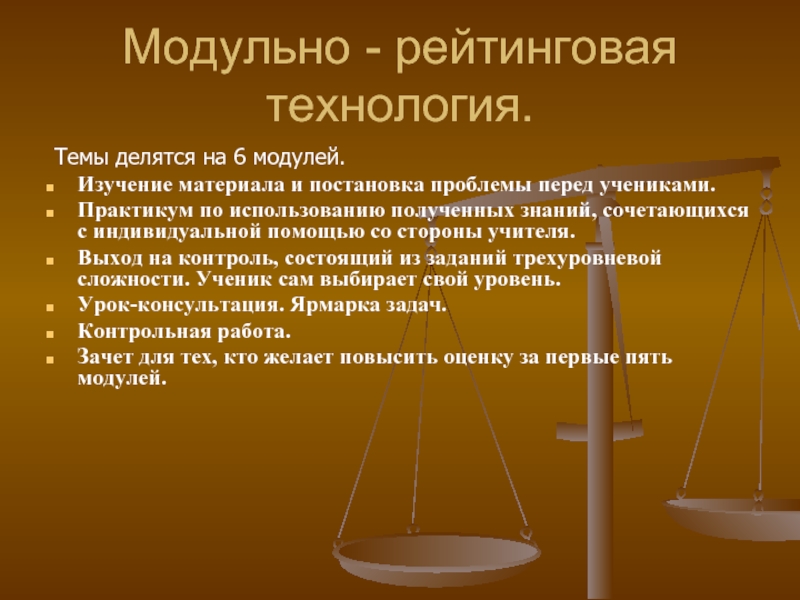 Модульно - рейтинговая технология.

Темы делятся на 6 модулей.

- Изучение материала и постановка проблемы перед учениками.
- Практикум по использованию полученных знаний, сочетающихся с индивидуальной помощью со стороны учителя.
- Выход на контроль, состоящий из заданий трехуровневой сложности. Ученик сам выбирает свой уровень.
- Урок-консультация. Ярмарка задач.
- Контрольная работа.
- Зачет для тех, кто желает повысить оценку за первые пять модулей.